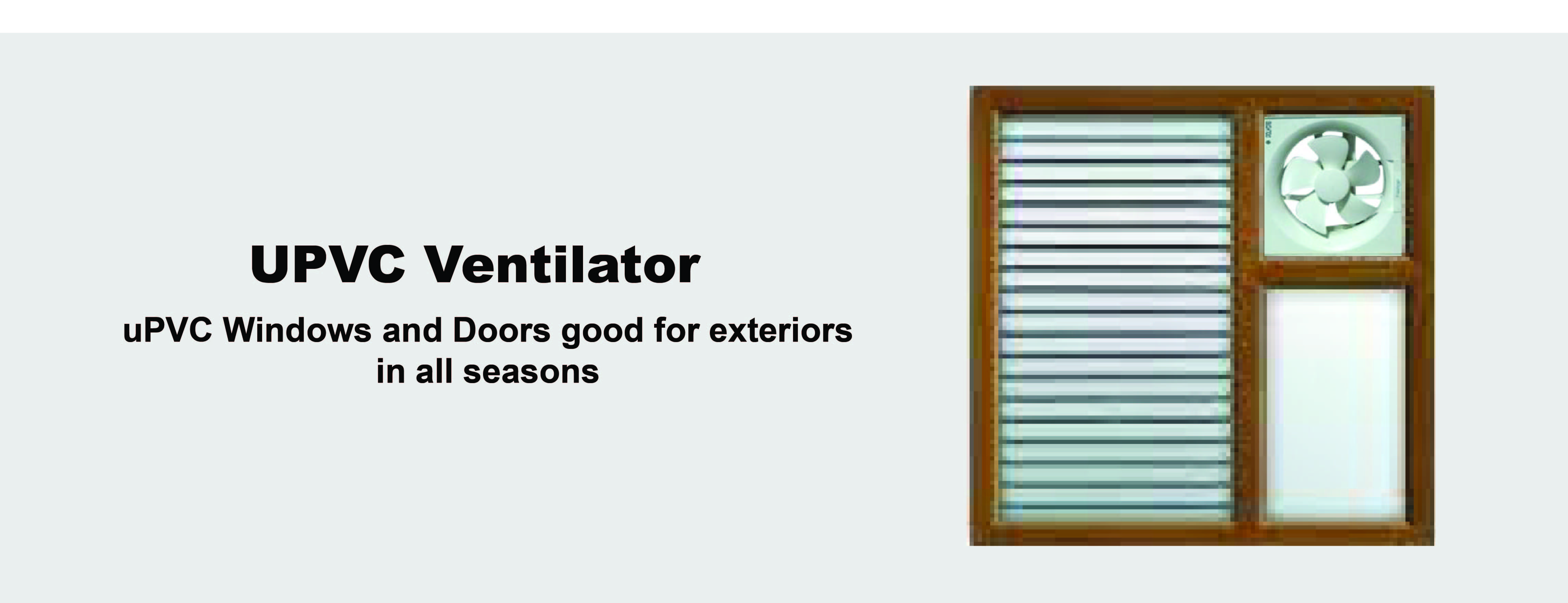 UPVC Ventilator

uPVC Windows and Doors good for exteriors in all seasons